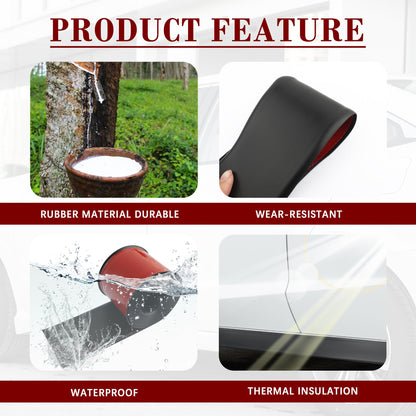 PRODUCT FEATURE

RUBBER MATERIAL DURABLE

WEAR-RESISTANT

WATERPROOF

THERMAL INSULATION